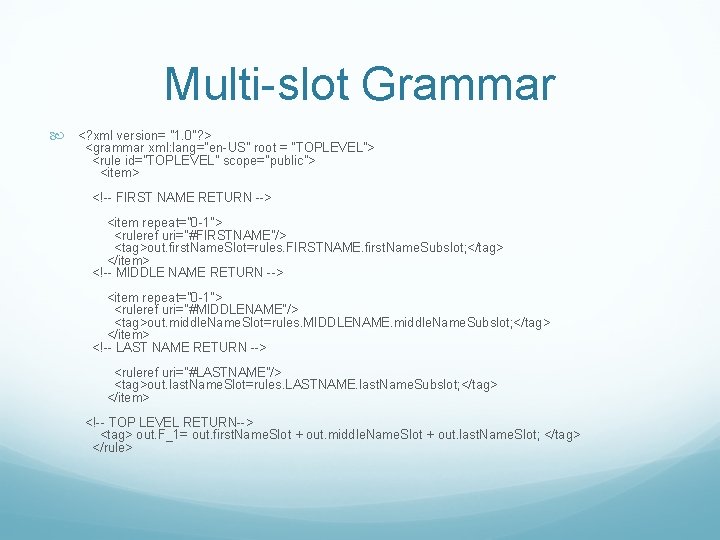 Multi-slot Grammar

<?xml version= "1.0"?>
<grammar xml:lang="en-US" root = "TOPLEVEL">
<rule id="TOPLEVEL" scope="public">
<item>

<!-- FIRST NAME RETURN -->

<item repeat="0-1">
<ruleref uri="#FIRSTNAME"/>
<tag>out.firstNameSlot=rules.FIRSTNAME.firstNameSubslot;</tag>
</item>
<!-- MIDDLE NAME RETURN -->

<item repeat="0-1">
<ruleref uri="#MIDDLENAME"/>
<tag>out.middleNameSlot=rules.MIDDLENAME.middleNameSubslot;</tag>
</item>
<!-- LAST NAME RETURN -->

<ruleref uri="#LASTNAME"/>
<tag>out.lastNameSlot=rules.LASTNAME.lastNameSubslot;</tag>
</item>

<!-- TOP LEVEL RETURN-->
<tag> out.F_1= out.firstNameSlot + out.middleNameSlot + out.lastNameSlot; </tag>
</rule>